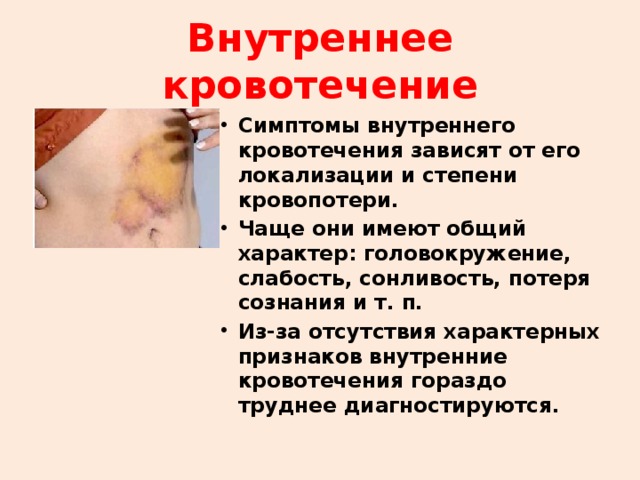 Внутреннее кровотечение

• Симптомы внутреннего кровотечения зависят от его локализации и степени кровопотери.

• Чаще они имеют общий характер: головокружение, слабость, сонливость, потеря сознания и т. п.

• Из-за отсутствия характерных признаков внутренние кровотечения гораздо труднее диагностируются.